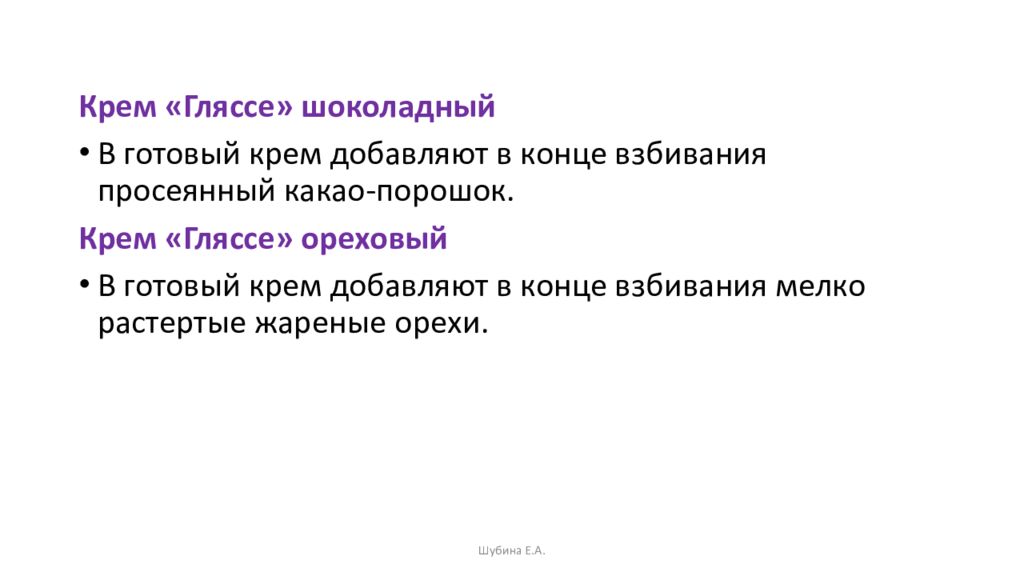 Крем «Гляссе» шоколадный

• В готовый крем добавляют в конце взбивания просеянный какао-порошок.

Крем «Гляссе» ореховый

• В готовый крем добавляют в конце взбивания мелко растертые жареные орехи.

Шубина Е.А.